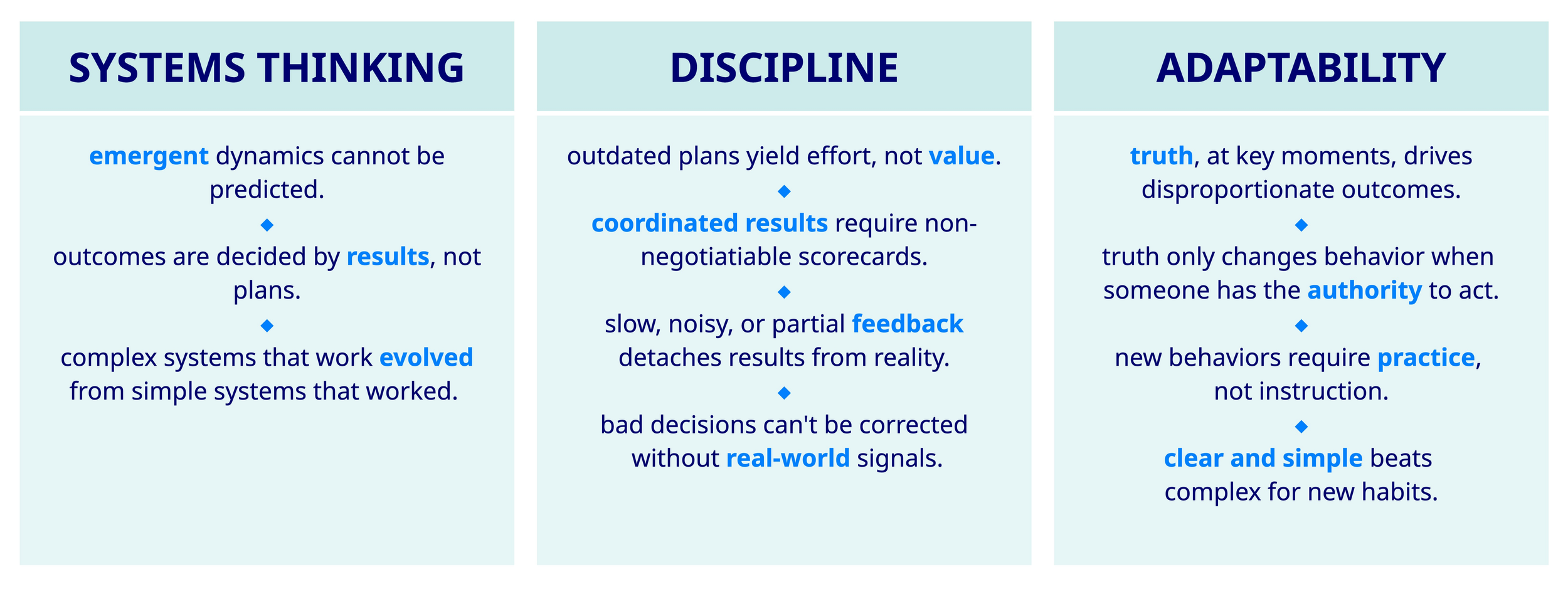 SYSTEMS THINKING

emergent dynamics cannot be predicted.
◆
outcomes are decided by results, not plans.
◆
complex systems that work evolved from simple systems that worked.

DISCIPLINE

outdated plans yield effort, not value.
◆
coordinated results require non-negotiatiable scorecards.
◆
slow, noisy, or partial feedback detaches results from reality.
◆
bad decisions can't be corrected without real-world signals.

ADAPTABILITY

truth, at key moments, drives disproportionate outcomes.
◆
truth only changes behavior when someone has the authority to act.
◆
new behaviors require practice, not instruction.
◆
clear and simple beats complex for new habits.